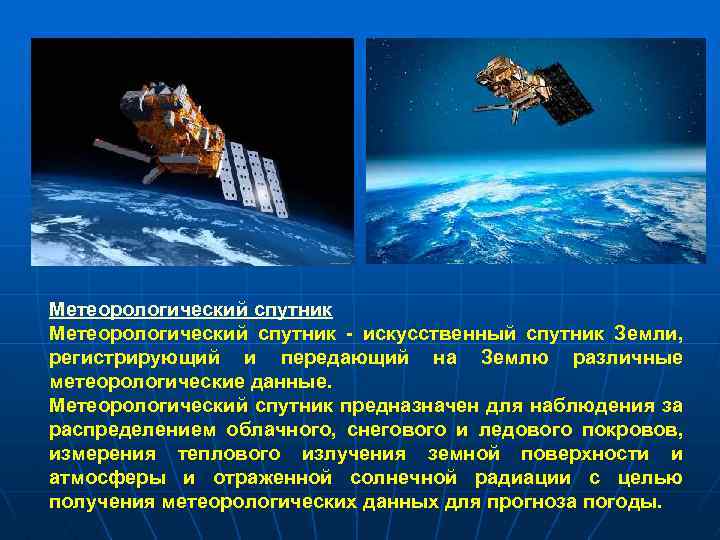 Метеорологический спутник

Метеорологический спутник - искусственный спутник Земли, регистрирующий и передающий на Землю различные метеорологические данные.

Метеорологический спутник предназначен для наблюдения за распределением облачного, снегового и ледового покровов, измерения теплового излучения земной поверхности и атмосферы и отраженной солнечной радиации с целью получения метеорологических данных для прогноза погоды.